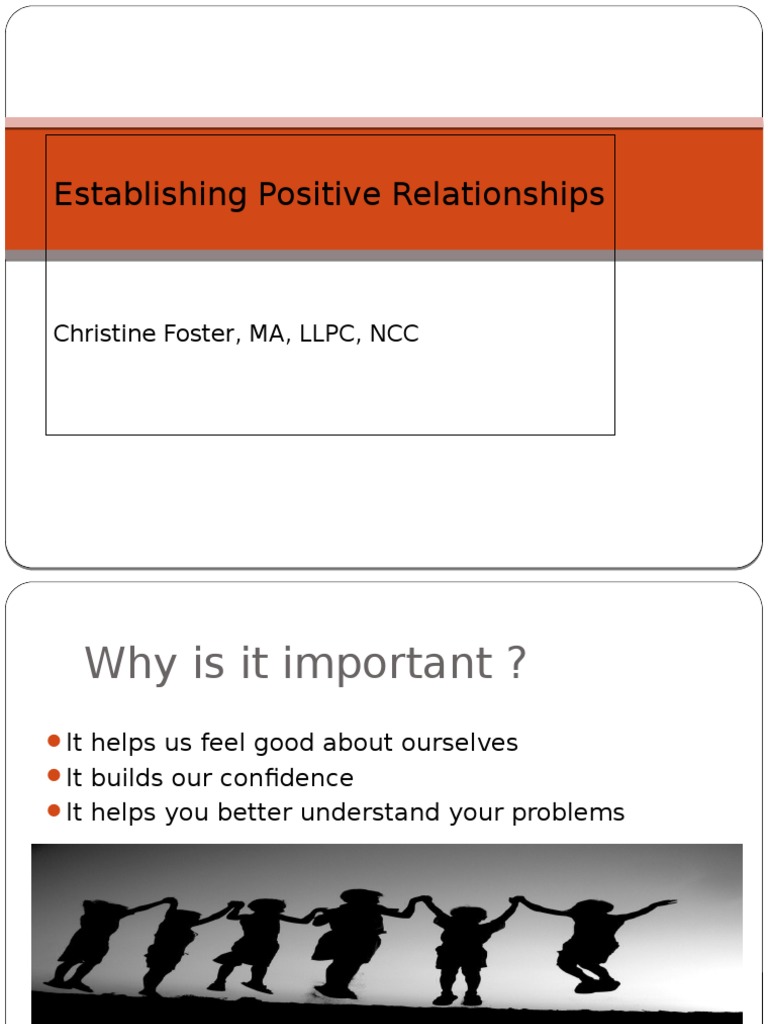 Establishing Positive Relationships

Christine Foster, MA, LLPC, NCC

Why is it important ?

- It helps us feel good about ourselves
- It builds our confidence
- It helps you better understand your problems